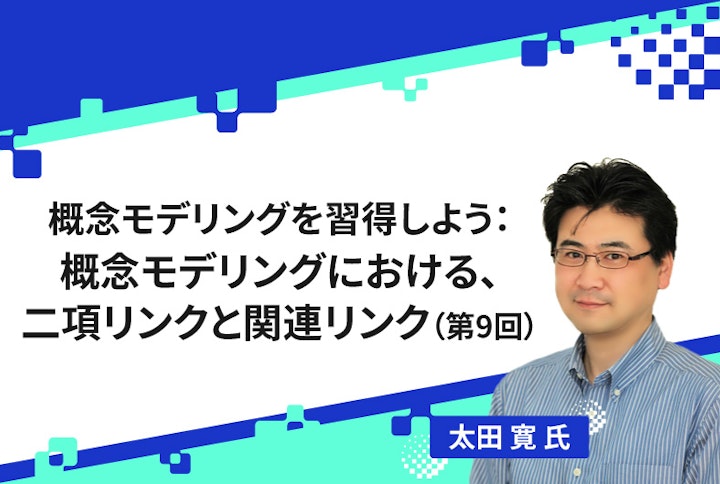 概念モデリングを習得しよう：
概念モデリングにおける、
二項リンクと関連リンク（第9回）

太田 寛 氏